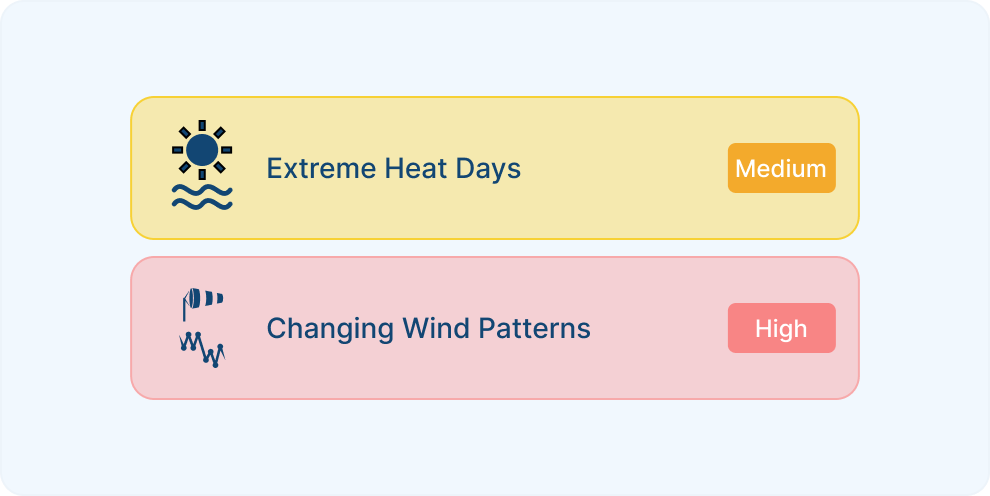 Extreme Heat Days

Medium

Changing Wind Patterns

High